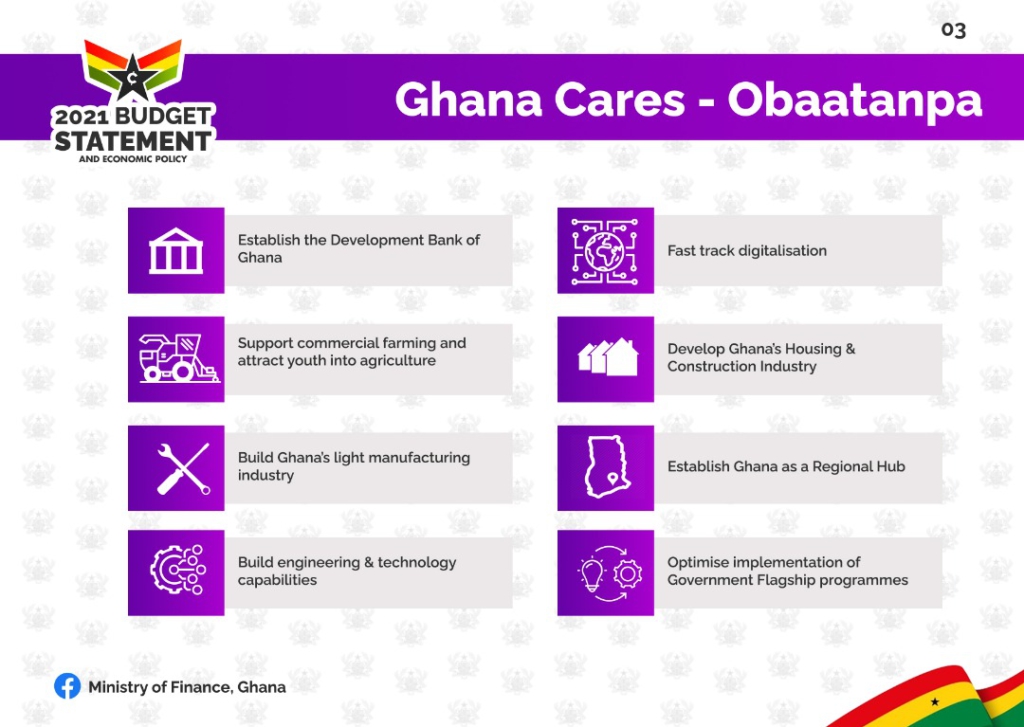 03

2021 BUDGET STATEMENT AND ECONOMIC POLICY

Ghana Cares - Obaatanpa

Establish the Development Bank of Ghana

Support commercial farming and attract youth into agriculture

Build Ghana's light manufacturing industry

Build engineering & technology capabilities

Fast track digitalisation

Develop Ghana's Housing & Construction Industry

Establish Ghana as a Regional Hub

Optimise implementation of Government Flagship programmes

Ministry of Finance, Ghana